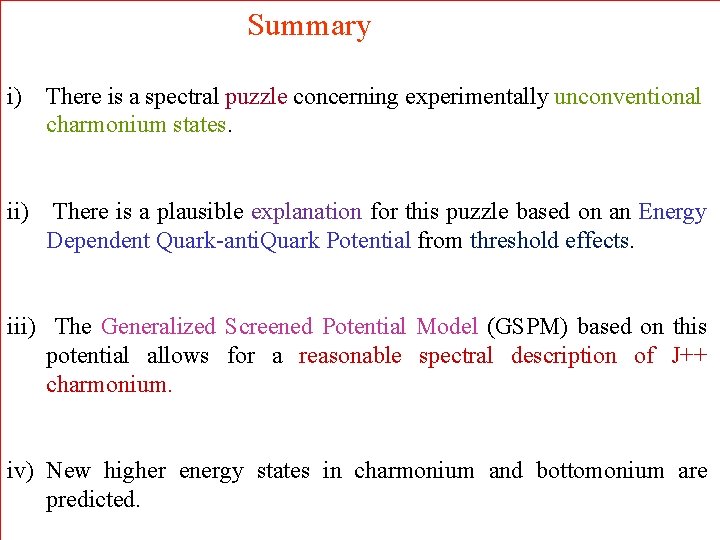 Summary

i) There is a spectral puzzle concerning experimentally unconventional charmonium states.

ii) There is a plausible explanation for this puzzle based on an Energy Dependent Quark-antiQuark Potential from threshold effects.

iii) The Generalized Screened Potential Model (GSPM) based on this potential allows for a reasonable spectral description of J++ charmonium.

iv) New higher energy states in charmonium and bottomonium are predicted.